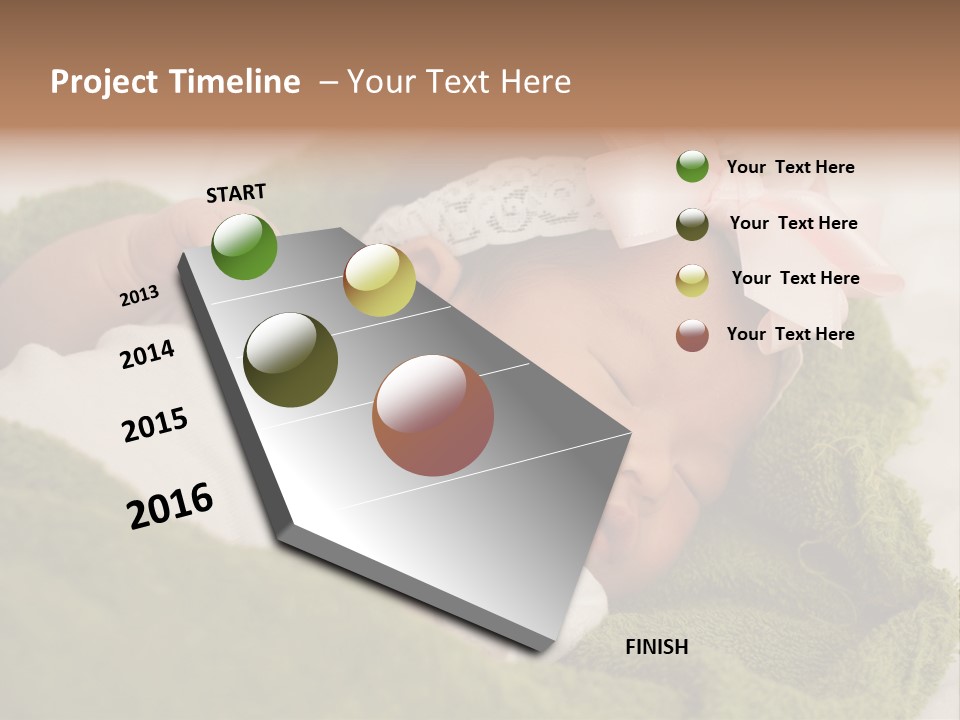 Project Timeline – Your Text Here

START

2013

2014

2015

2016

FINISH

Your Text Here

Your Text Here

Your Text Here

Your Text Here